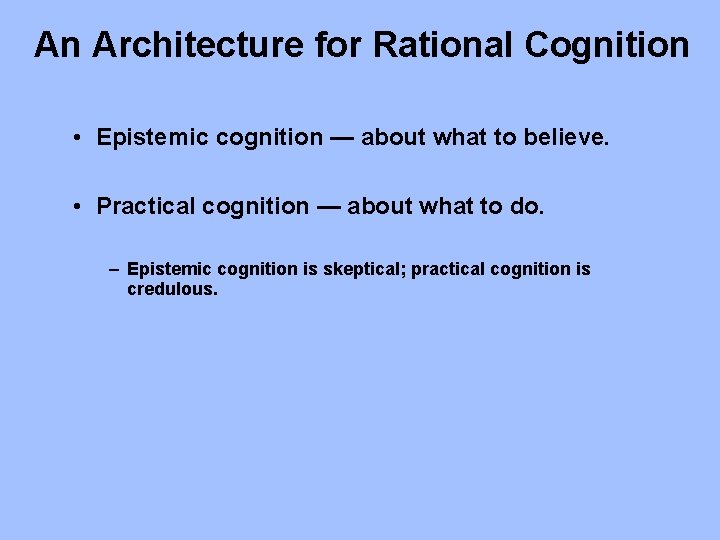 An Architecture for Rational Cognition

• Epistemic cognition — about what to believe.

• Practical cognition — about what to do.

– Epistemic cognition is skeptical; practical cognition is credulous.